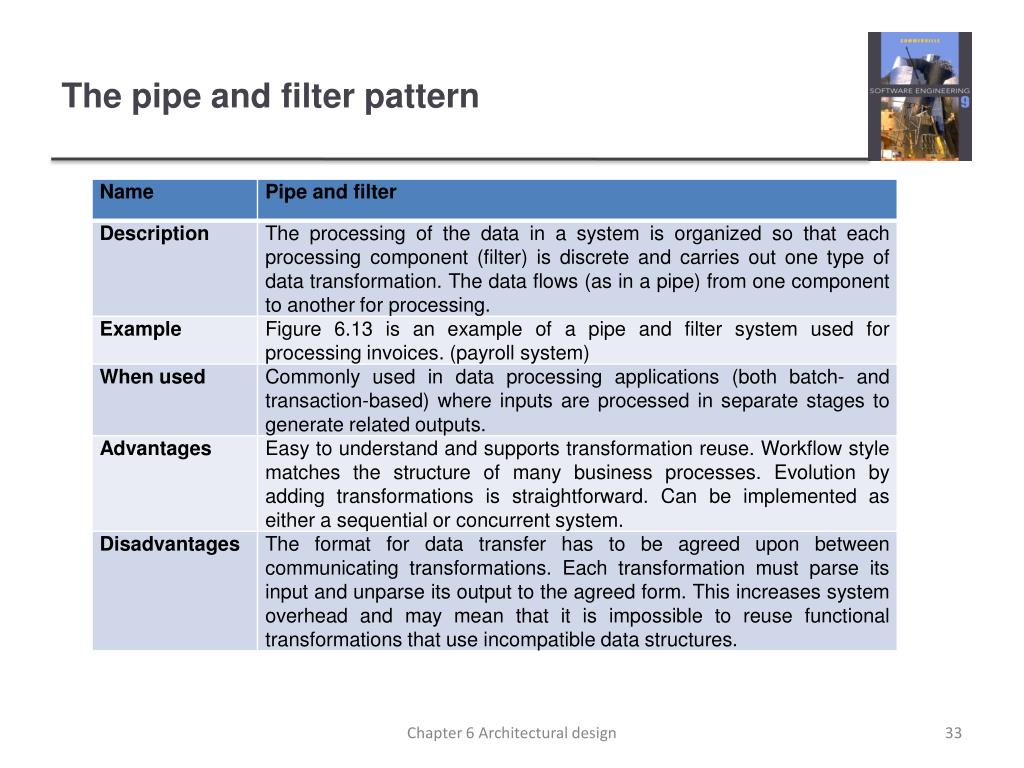 The pipe and filter pattern

SOMMERVILLE
SOFTWARE ENGINEERING
9

| Name | Pipe and filter |
|---|---|
| Description | The processing of the data in a system is organized so that each processing component (filter) is discrete and carries out one type of data transformation. The data flows (as in a pipe) from one component to another for processing. |
| Example | Figure 6.13 is an example of a pipe and filter system used for processing invoices. (payroll system) |
| When used | Commonly used in data processing applications (both batch- and transaction-based) where inputs are processed in separate stages to generate related outputs. |
| Advantages | Easy to understand and supports transformation reuse. Workflow style matches the structure of many business processes. Evolution by adding transformations is straightforward. Can be implemented as either a sequential or concurrent system. |
| Disadvantages | The format for data transfer has to be agreed upon between communicating transformations. Each transformation must parse its input and unparse its output to the agreed form. This increases system overhead and may mean that it is impossible to reuse functional transformations that use incompatible data structures. |

Chapter 6 Architectural design

33